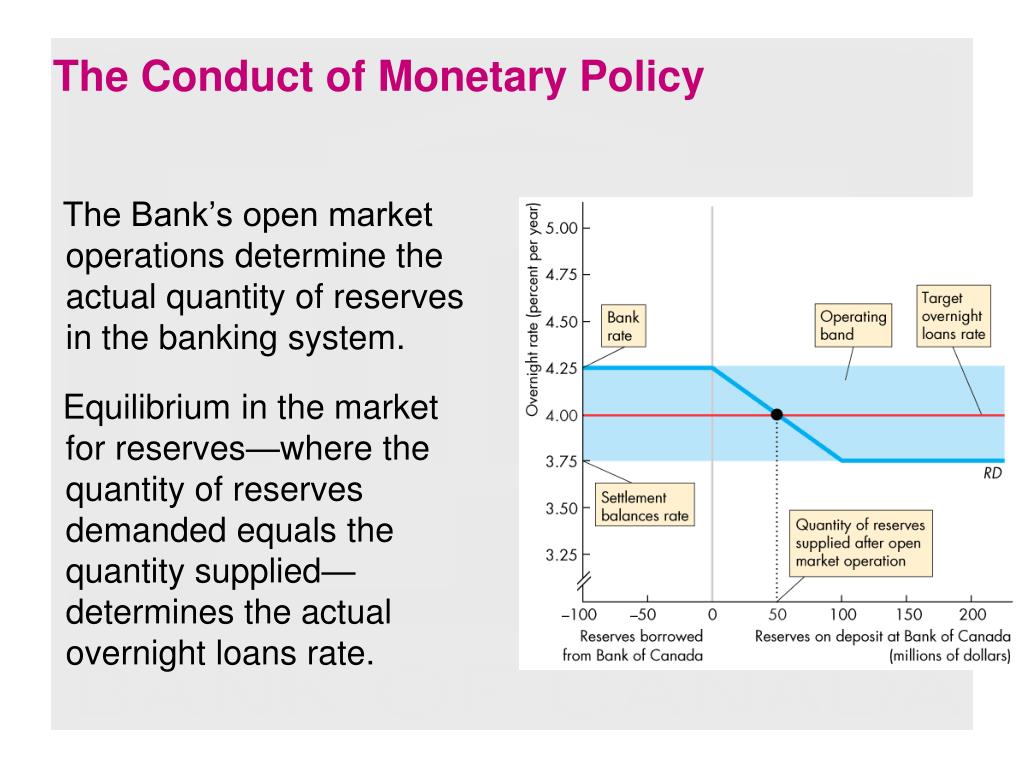 The Conduct of Monetary Policy

The Bank's open market operations determine the actual quantity of reserves in the banking system.

Equilibrium in the market for reserves—where the quantity of reserves demanded equals the quantity supplied—determines the actual overnight loans rate.

Overnight rate (percent per year)

5.00
4.75
4.50
4.25
4.00
3.75
3.50
3.25

Bank rate

Operating band

Target overnight loans rate

RD

Settlement balances rate

Quantity of reserves supplied after open market operation

–100 –50 0 50 100 150 200

Reserves borrowed from Bank of Canada

Reserves on deposit at Bank of Canada (millions of dollars)